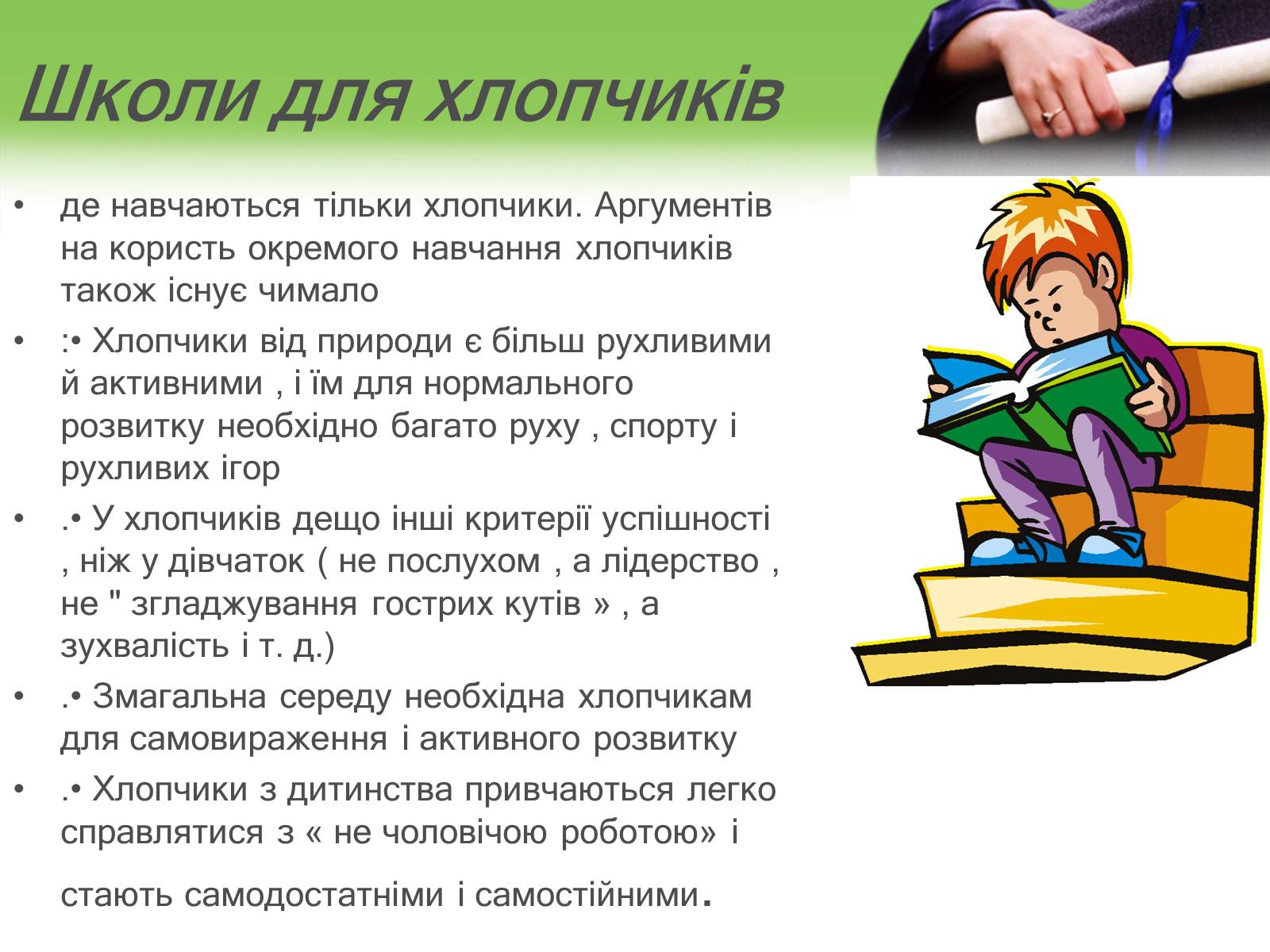 Школи для хлопчиків

• де навчаються тільки хлопчики. Аргументів на користь окремого навчання хлопчиків також існує чимало

• :• Хлопчики від природи є більш рухливими й активними , і їм для нормального розвитку необхідно багато руху , спорту і рухливих ігор

• .• У хлопчиків дещо інші критерії успішності , ніж у дівчаток ( не послухом , а лідерство , не " згладжування гострих кутів » , а зухвалість і т. д.)

• .• Змагальна середу необхідна хлопчикам для самовираження і активного розвитку

• .• Хлопчики з дитинства привчаються легко справлятися з « не чоловічою роботою» і

стають самодостатніми і самостійними.